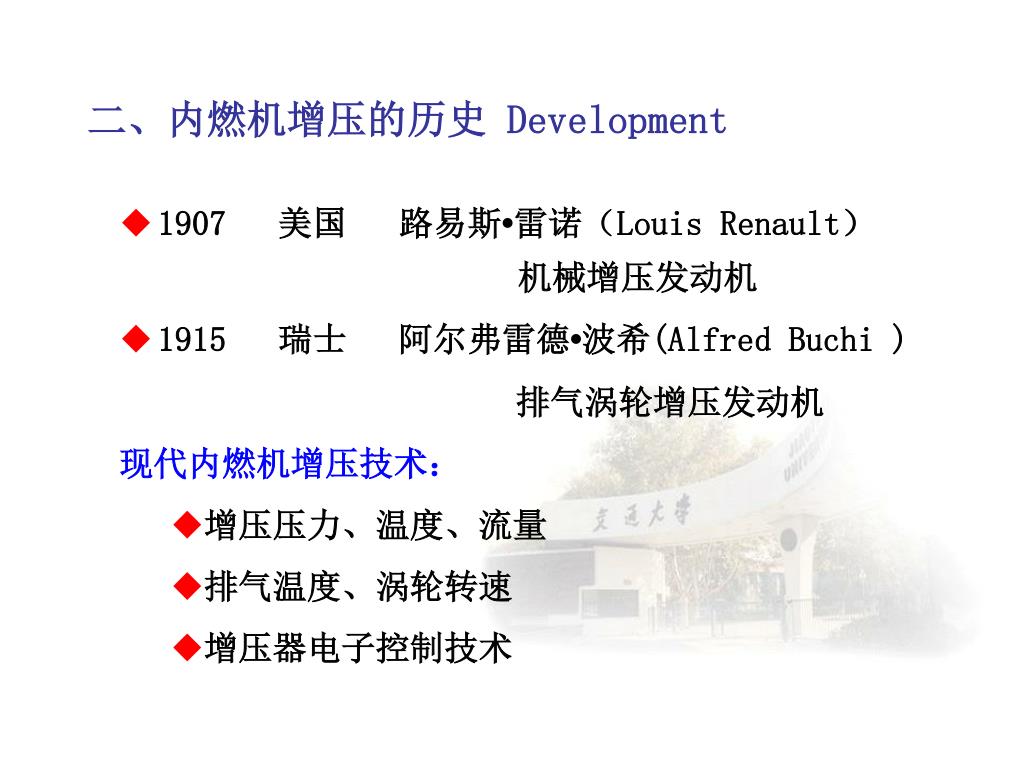 二、内燃机增压的历史 Development

◆ 1907 美国 路易斯•雷诺（Louis Renault）
机械增压发动机

◆ 1915 瑞士 阿尔弗雷德•波希(Alfred Buchi )
排气涡轮增压发动机

现代内燃机增压技术：

◆增压压力、温度、流量

◆排气温度、涡轮转速

◆增压器电子控制技术

交通大学